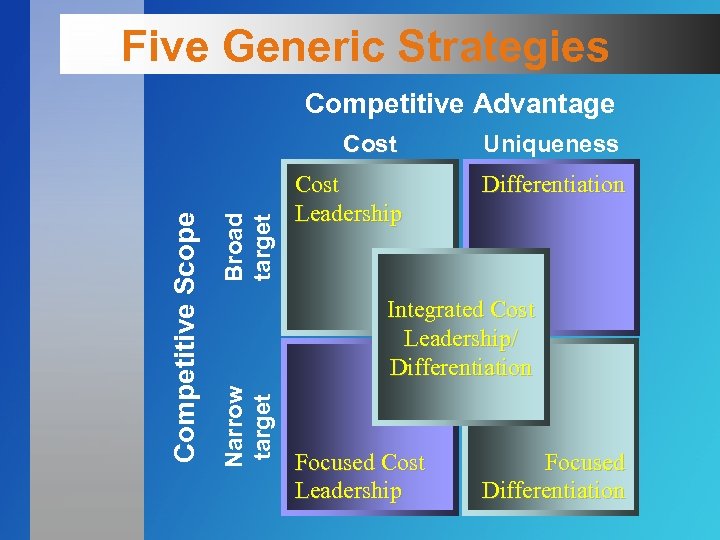 Five Generic Strategies

Competitive Advantage

Cost

Uniqueness

Competitive Scope

Broad target

Narrow target

Cost Leadership

Differentiation

Integrated Cost Leadership/ Differentiation

Focused Cost Leadership

Focused Differentiation